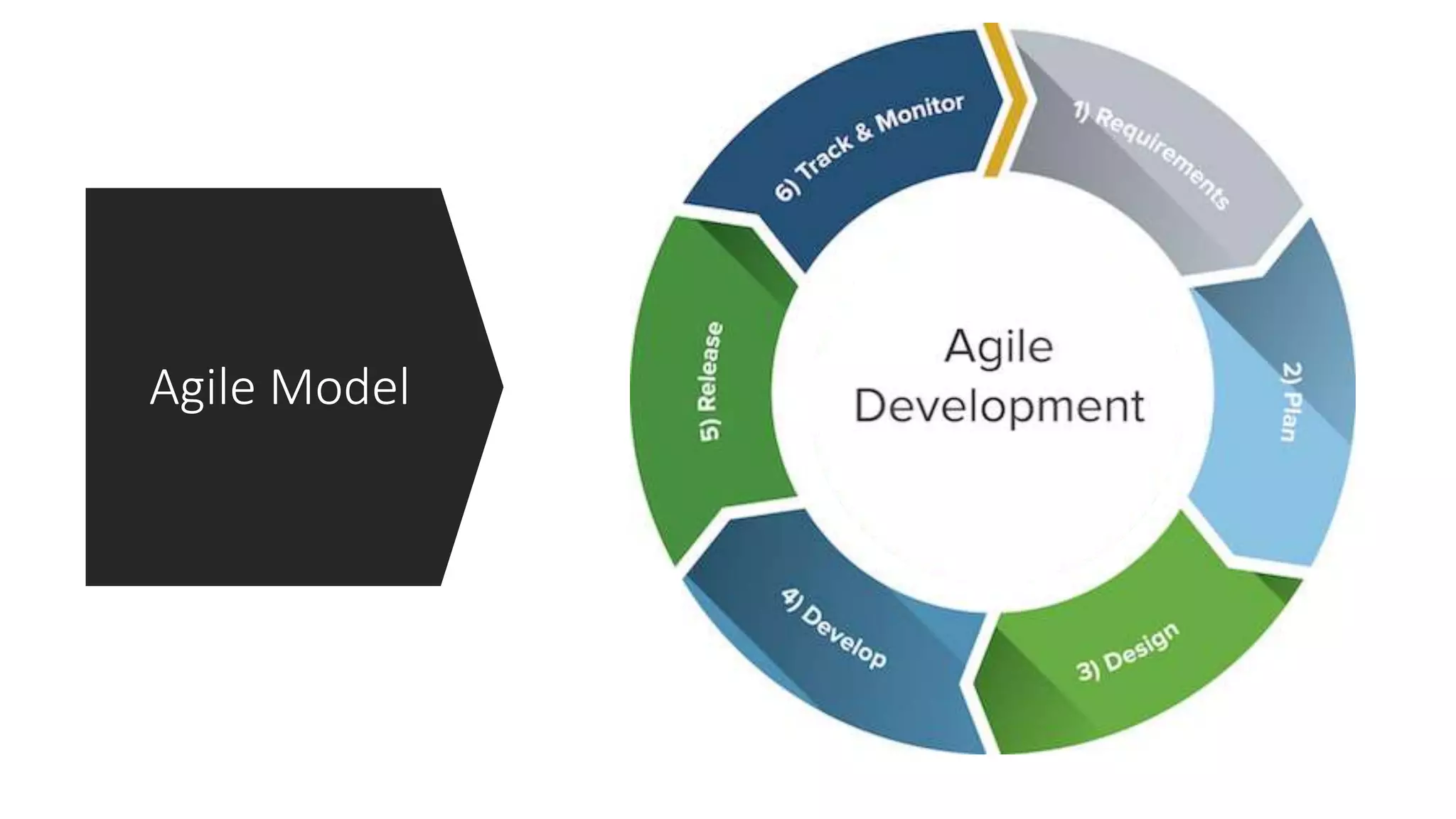 Agile Model

Agile Development

1) Requirements

2) Plan

3) Design

4) Develop

5) Release

6) Track & Monitor